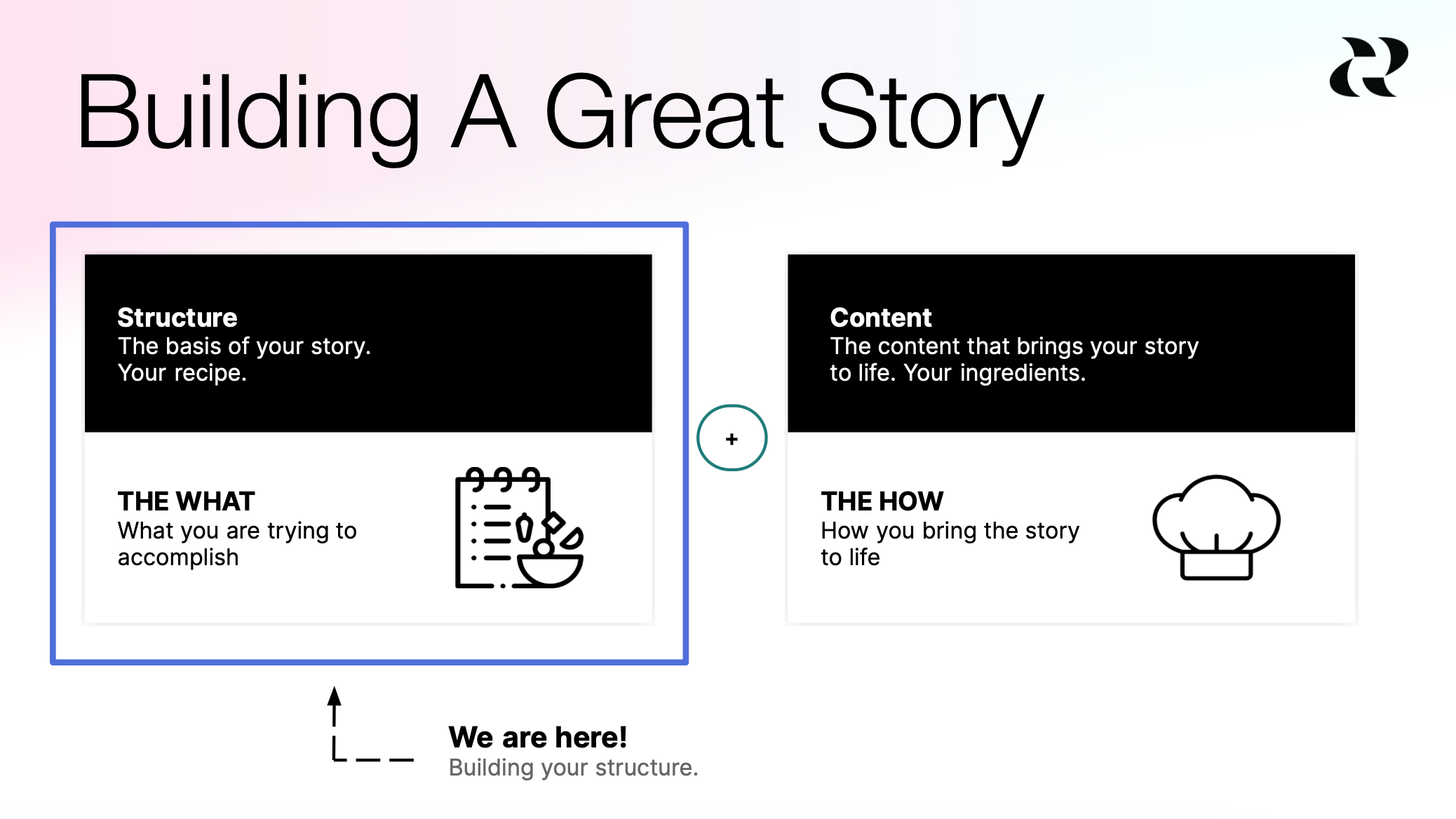 Building A Great Story

Structure
The basis of your story. Your recipe.

THE WHAT
What you are trying to accomplish

+

Content
The content that brings your story to life. Your ingredients.

THE HOW
How you bring the story to life

We are here!
Building your structure.